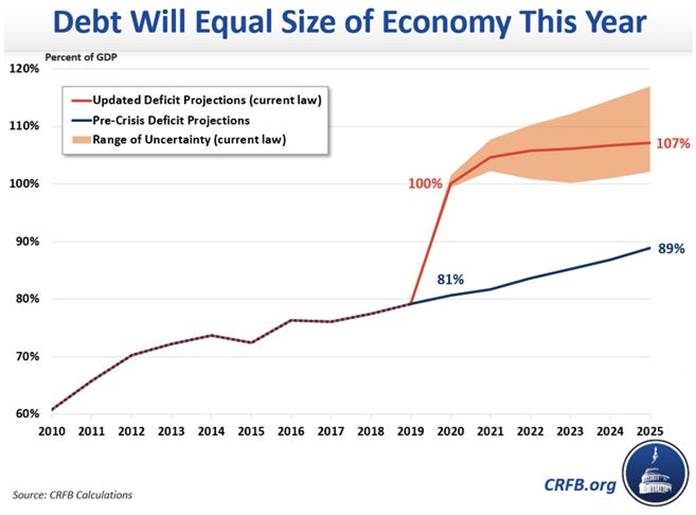 Debt Will Equal Size of Economy This Year

Percent of GDP

120%
110%
100%
90%
80%
70%
60%

Updated Deficit Projections (current law)
Pre-Crisis Deficit Projections
Range of Uncertainty (current law)

100%
107%
81%
89%

2010 2011 2012 2013 2014 2015 2016 2017 2018 2019 2020 2021 2022 2023 2024 2025

Source: CRFB Calculations

CRFB.org